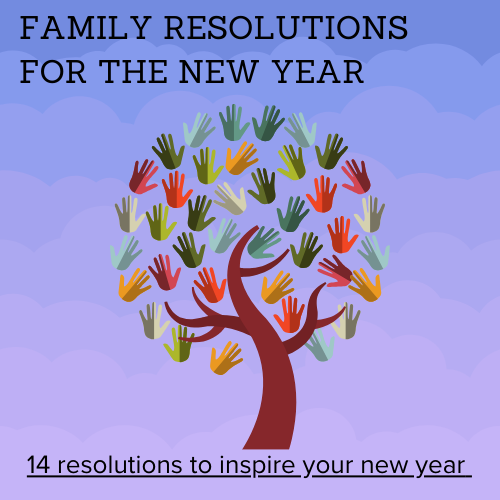 FAMILY RESOLUTIONS FOR THE NEW YEAR

14 resolutions to inspire your new year